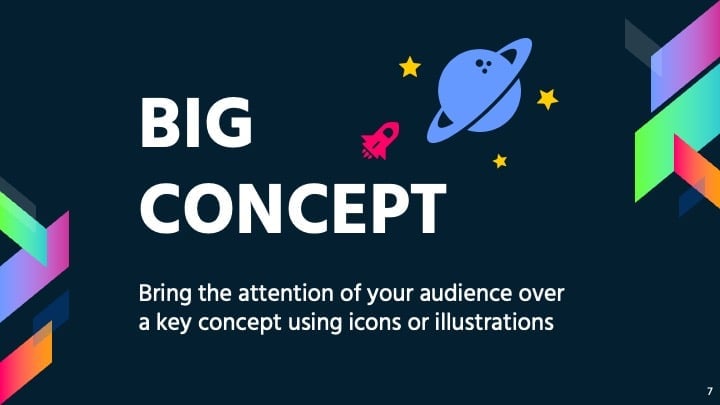 BIG CONCEPT

Bring the attention of your audience over a key concept using icons or illustrations

7